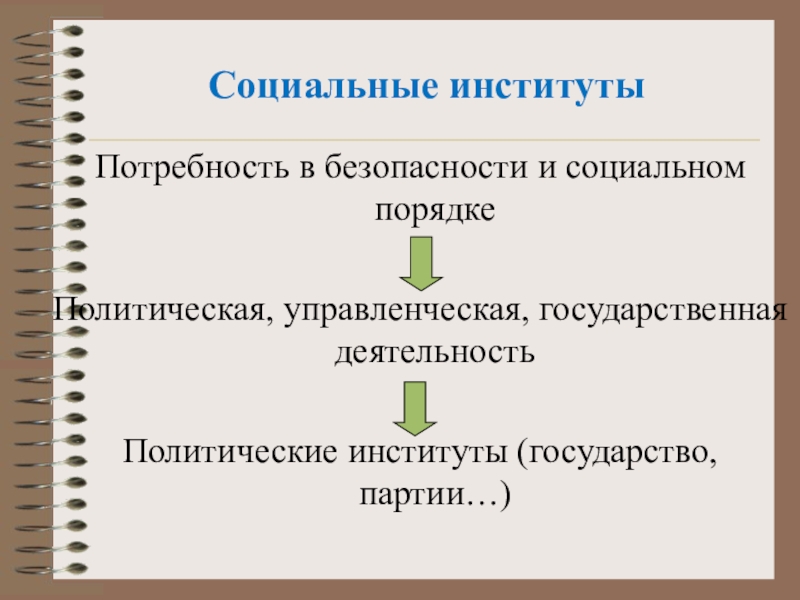 Социальные институты

Потребность в безопасности и социальном порядке

Политическая, управленческая, государственная деятельность

Политические институты (государство, партии…)